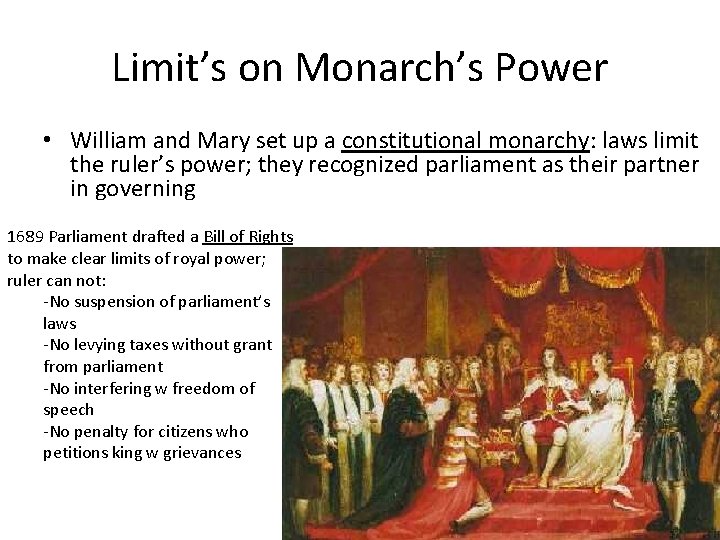 Limit’s on Monarch’s Power

• William and Mary set up a constitutional monarchy: laws limit the ruler’s power; they recognized parliament as their partner in governing

1689 Parliament drafted a Bill of Rights to make clear limits of royal power; ruler can not:

-No suspension of parliament’s laws

-No levying taxes without grant from parliament

-No interfering w freedom of speech

-No penalty for citizens who petitions king w grievances